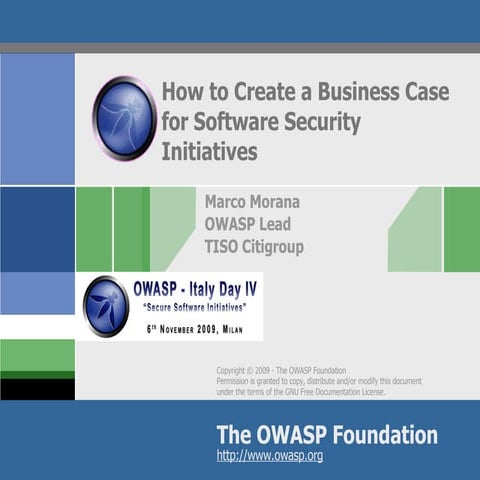 How to Create a Business Case for Software Security Initiatives

Marco Morana
OWASP Lead
TISO Citigroup

OWASP - Italy Day IV
"Secure Software Initiatives"
6th November 2009, Milan

Copyright © 2009 - The OWASP Foundation
Permission is granted to copy, distribute and/or modify this document under the terms of the GNU Free Documentation License.

The OWASP Foundation
http://www.owasp.org